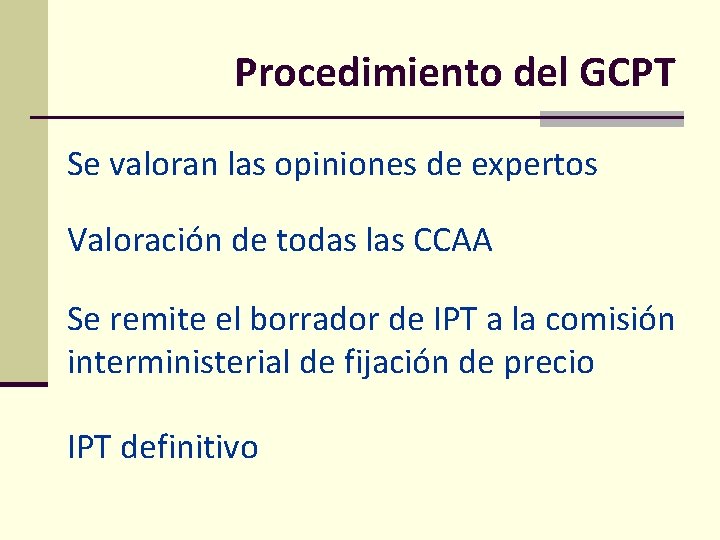 Procedimiento del GCPT

Se valoran las opiniones de expertos

Valoración de todas las CCAA

Se remite el borrador de IPT a la comisión interministerial de fijación de precio

IPT definitivo